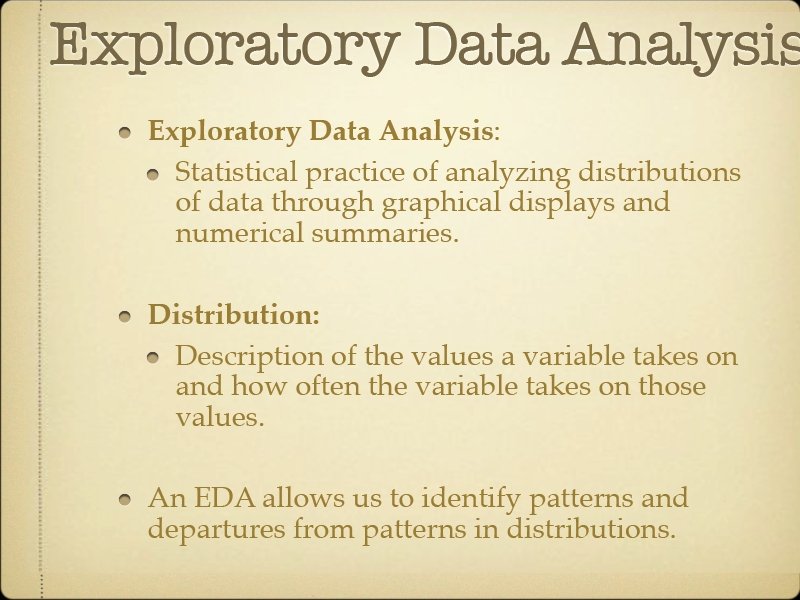 Exploratory Data Analysis

Exploratory Data Analysis:

Statistical practice of analyzing distributions of data through graphical displays and numerical summaries.

Distribution:

Description of the values a variable takes on and how often the variable takes on those values.

An EDA allows us to identify patterns and departures from patterns in distributions.